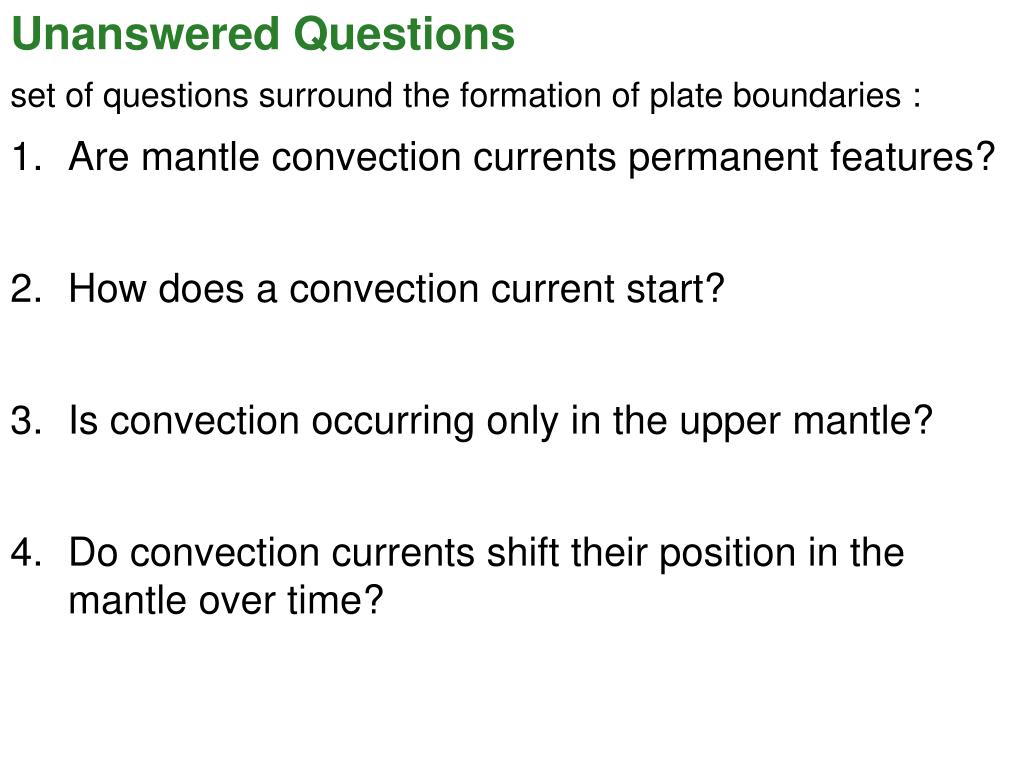 Unanswered Questions

set of questions surround the formation of plate boundaries :

1. Are mantle convection currents permanent features?

2. How does a convection current start?

3. Is convection occurring only in the upper mantle?

4. Do convection currents shift their position in the mantle over time?